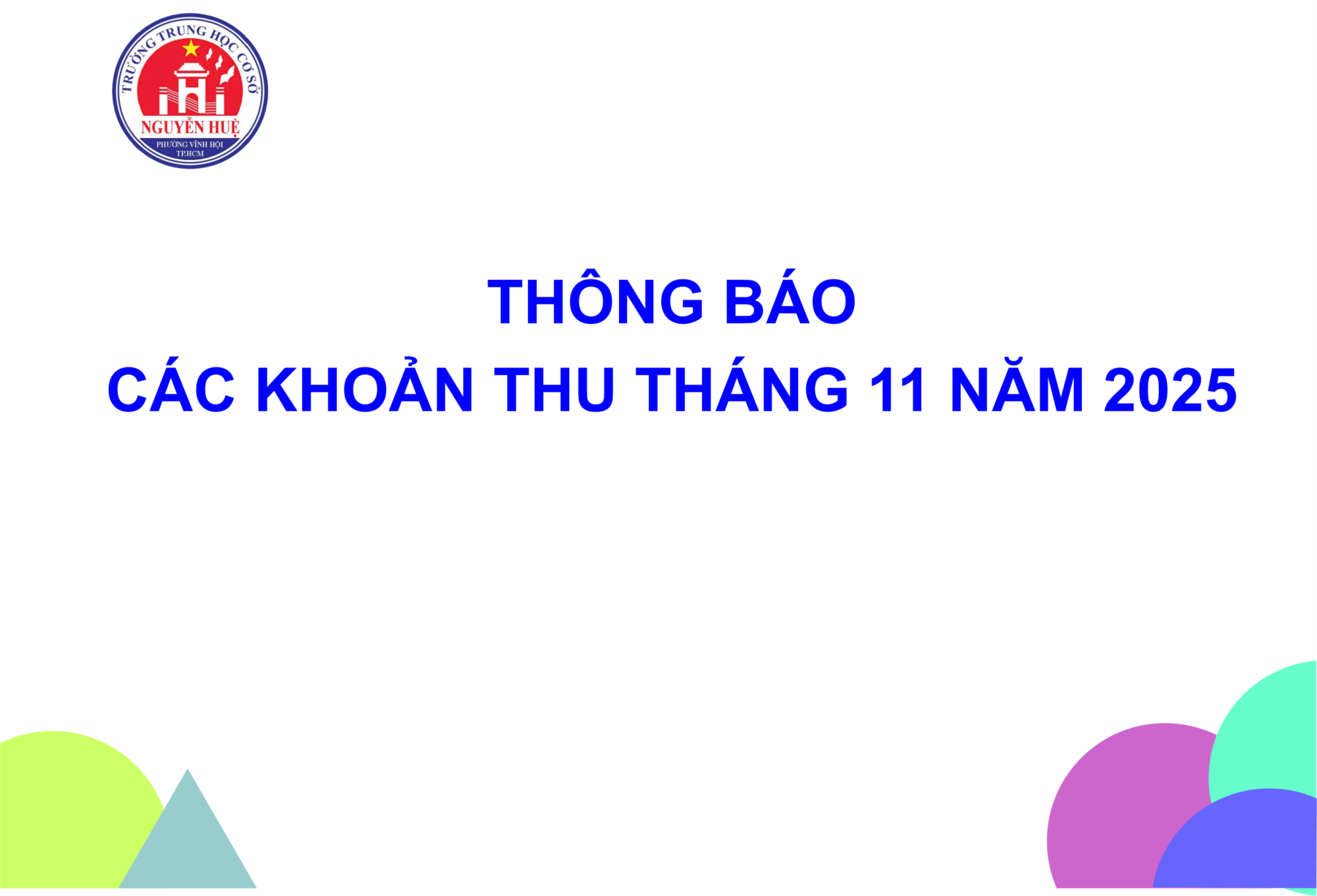 TRƯỜNG TRUNG HỌC CƠ SỞ
NGUYỄN HUỆ
PHƯỜNG VĨNH HỘI
TP.HCM

THÔNG BÁO
CÁC KHOẢN THU THÁNG 11 NĂM 2025